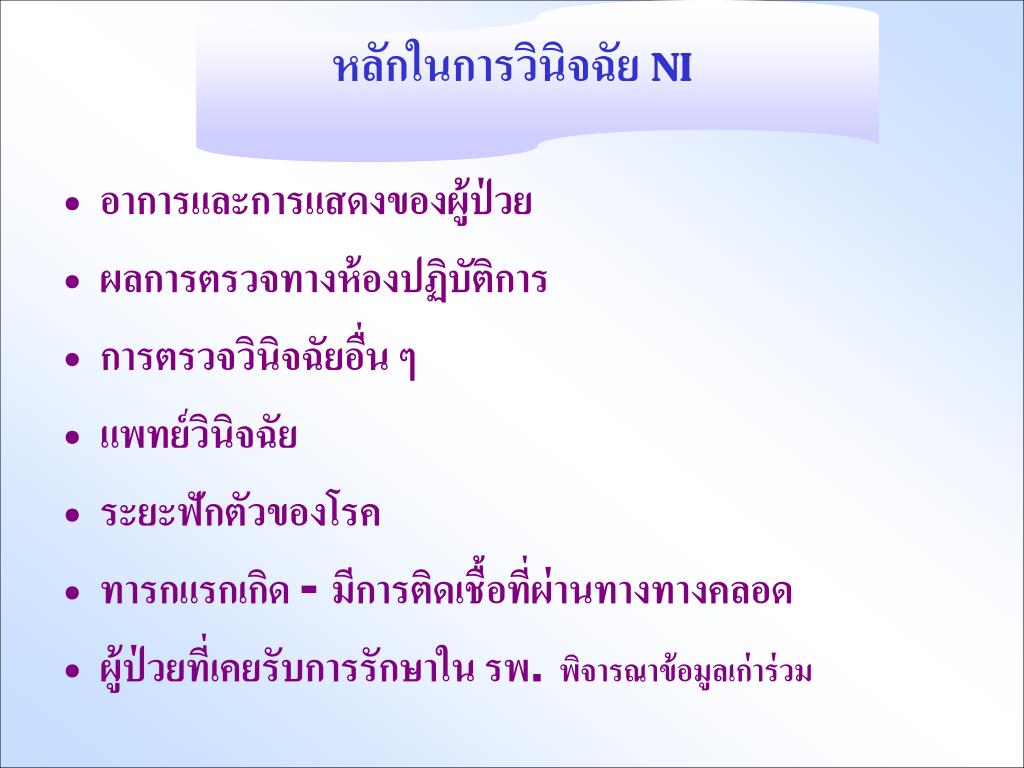 หลักในการวินิจฉัย NI

• อาการและการแสดงของผู้ป่วย
• ผลการตรวจทางห้องปฏิบัติการ
• การตรวจวินิจฉัยอื่น ๆ
• แพทย์วินิจฉัย
• ระยะฟักตัวของโรค
• ทารกแรกเกิด - มีการติดเชื้อที่ผ่านทางทางคลอด
• ผู้ป่วยที่เคยรับการรักษาใน รพ. พิจารณาข้อมูลเก่าร่วม